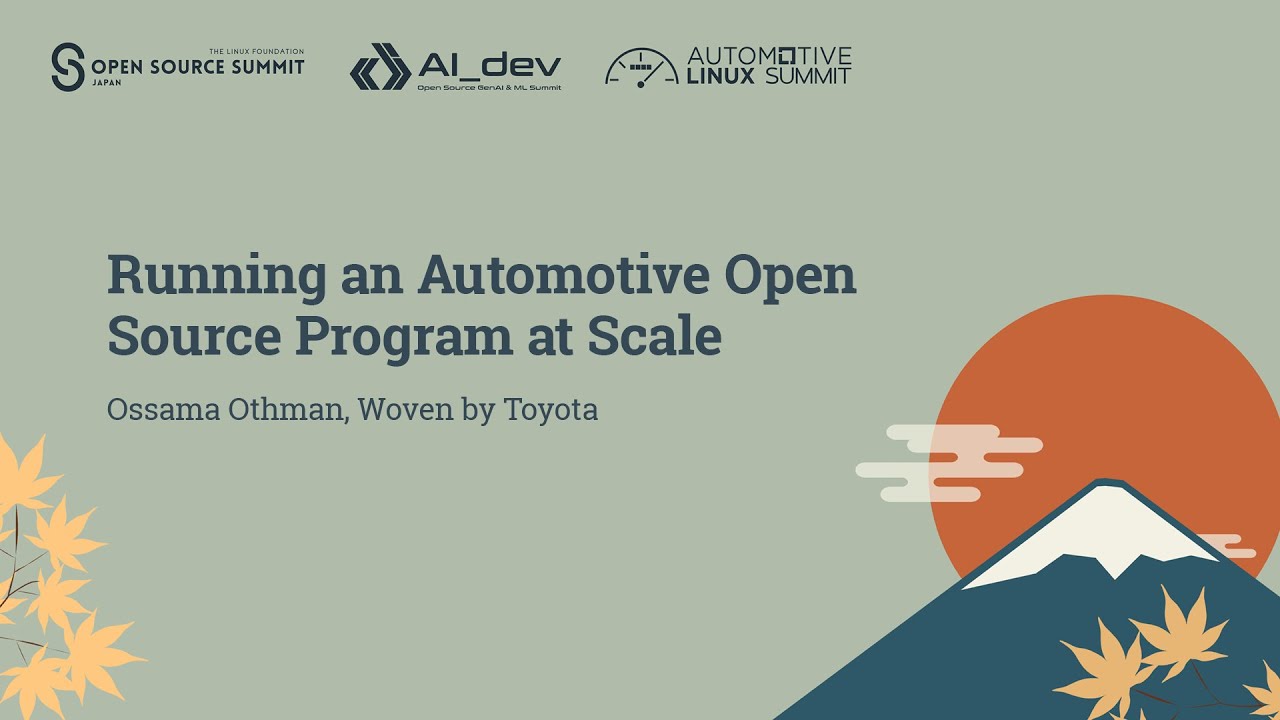 THE LINUX FOUNDATION
OPEN SOURCE SUMMIT
JAPAN

AI_dev
Open Source GenAI & ML Summit

AUTOMOTIVE
LINUX SUMMIT

Running an Automotive Open Source Program at Scale

Ossama Othman, Woven by Toyota